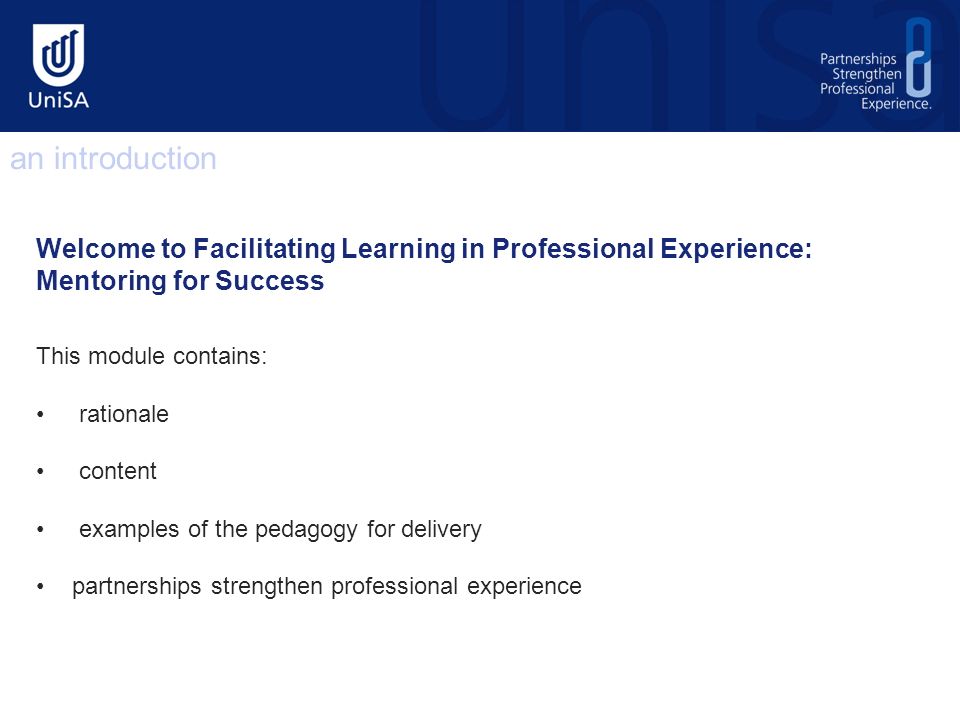 UniSA

Partnerships Strengthen Professional Experience.

an introduction

Welcome to Facilitating Learning in Professional Experience: Mentoring for Success

This module contains:

• rationale

• content

• examples of the pedagogy for delivery

• partnerships strengthen professional experience